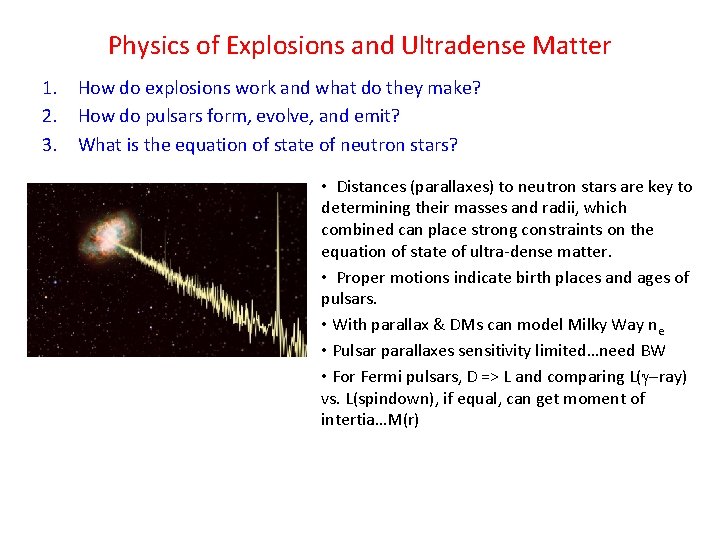 Physics of Explosions and Ultradense Matter

1. How do explosions work and what do they make?
2. How do pulsars form, evolve, and emit?
3. What is the equation of state of neutron stars?

• Distances (parallaxes) to neutron stars are key to determining their masses and radii, which combined can place strong constraints on the equation of state of ultra-dense matter.

• Proper motions indicate birth places and ages of pulsars.

• With parallax & DMs can model Milky Way $n_e$

• Pulsar parallaxes sensitivity limited…need BW

• For Fermi pulsars, D => L and comparing L($\gamma$–ray) vs. L(spindown), if equal, can get moment of intertia…M(r)